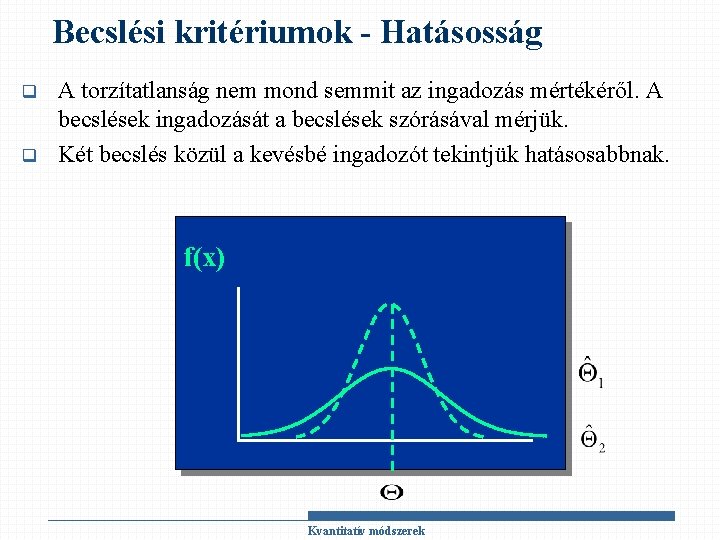 Becslési kritériumok - Hatásosság

❑ A torzítatlanság nem mond semmit az ingadozás mértékéről. A becslések ingadozását a becslések szórásával mérjük.

❑ Két becslés közül a kevésbé ingadozót tekintjük hatásosabbnak.

f(x)

$\hat{\Theta}_1$

$\hat{\Theta}_2$

$\Theta$

Kvantitatív módszerek